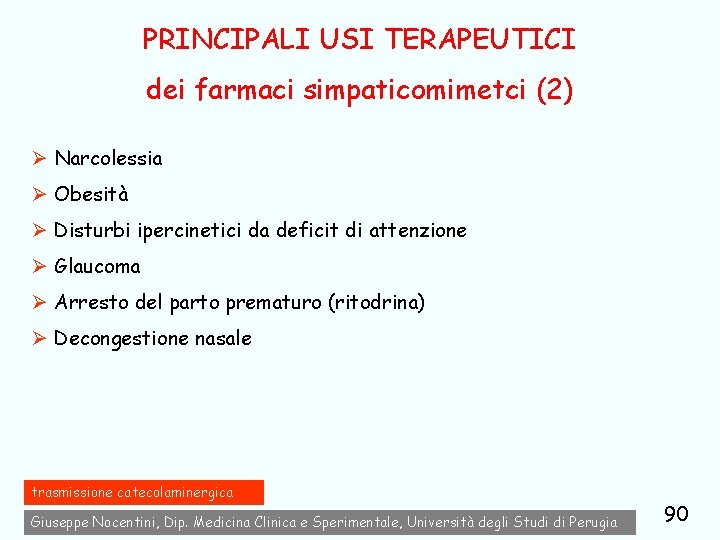 PRINCIPALI USI TERAPEUTICI
dei farmaci simpaticomimetci (2)

➢ Narcolessia
➢ Obesità
➢ Disturbi ipercinetici da deficit di attenzione
➢ Glaucoma
➢ Arresto del parto prematuro (ritodrina)
➢ Decongestione nasale

trasmissione catecolaminergica

Giuseppe Nocentini, Dip. Medicina Clinica e Sperimentale, Università degli Studi di Perugia

90